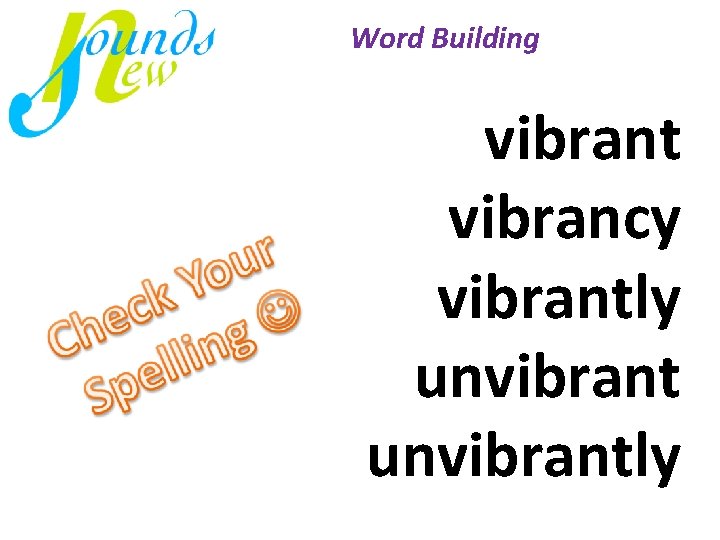 Sounds New

Word Building

vibrant
vibrancy
vibrantly
unvibrant
unvibrantly

Check Your Spelling ☺